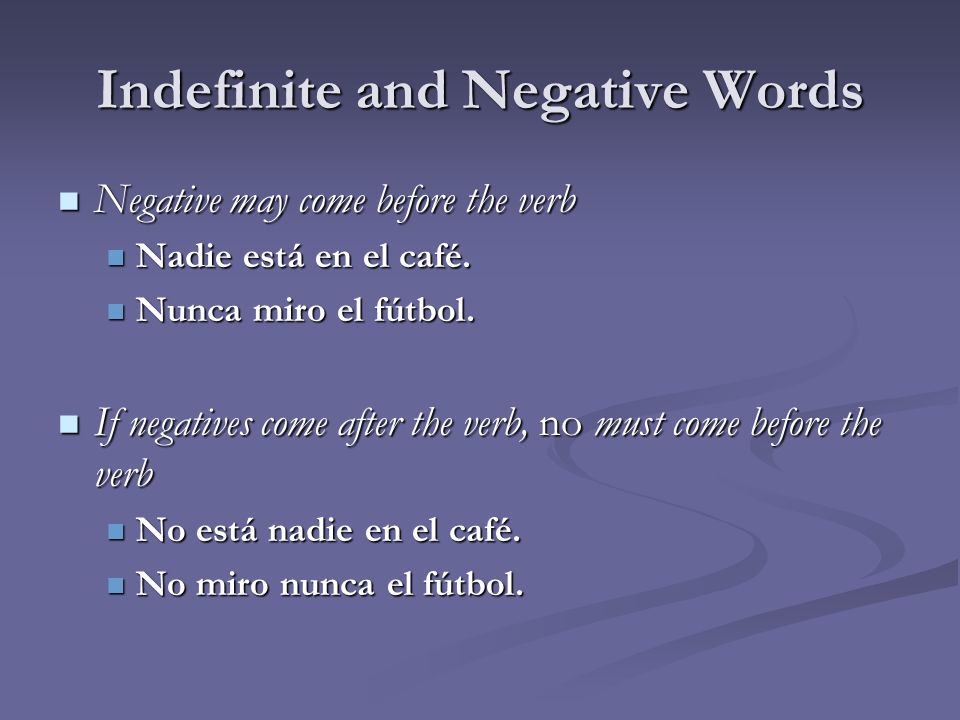 Indefinite and Negative Words

Negative may come before the verb

Nadie está en el café.

Nunca miro el fútbol.

If negatives come after the verb, no must come before the verb

No está nadie en el café.

No miro nunca el fútbol.